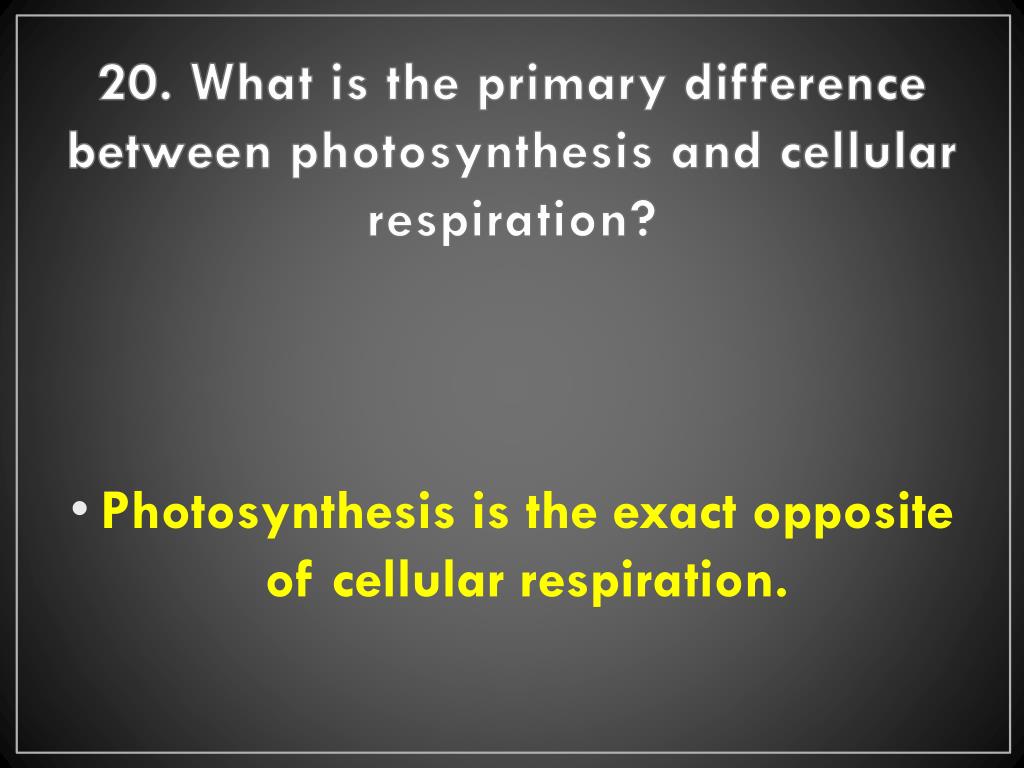 20. What is the primary difference between photosynthesis and cellular respiration?

• Photosynthesis is the exact opposite of cellular respiration.